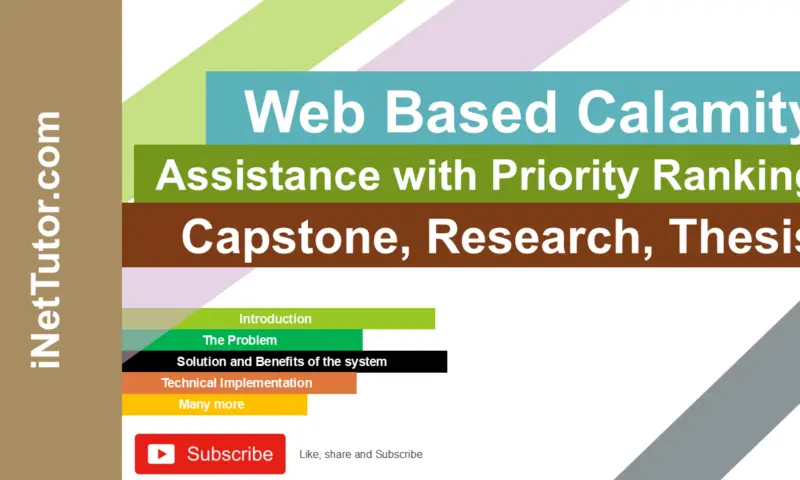 iNetTutor.com

Web Based Calamity
Assistance with Priority Ranking
Capstone, Research, Thesis

Introduction
The Problem
Solution and Benefits of the system
Technical Implementation
Many more

Subscribe

Like, share and Subscribe